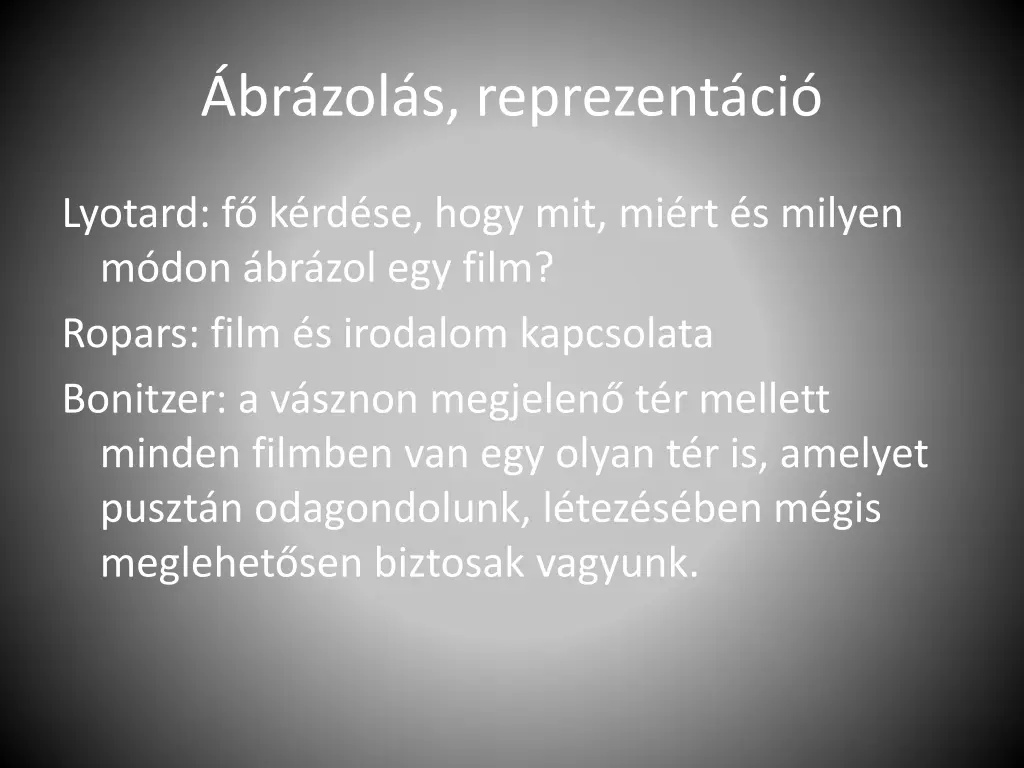 Ábrázolás, reprezentáció

Lyotard: fő kérdése, hogy mit, miért és milyen módon ábrázol egy film?

Ropars: film és irodalom kapcsolata

Bonitzer: a vásznon megjelenő tér mellett minden filmben van egy olyan tér is, amelyet pusztán odagondolunk, létezésében mégis meglehetősen biztosak vagyunk.